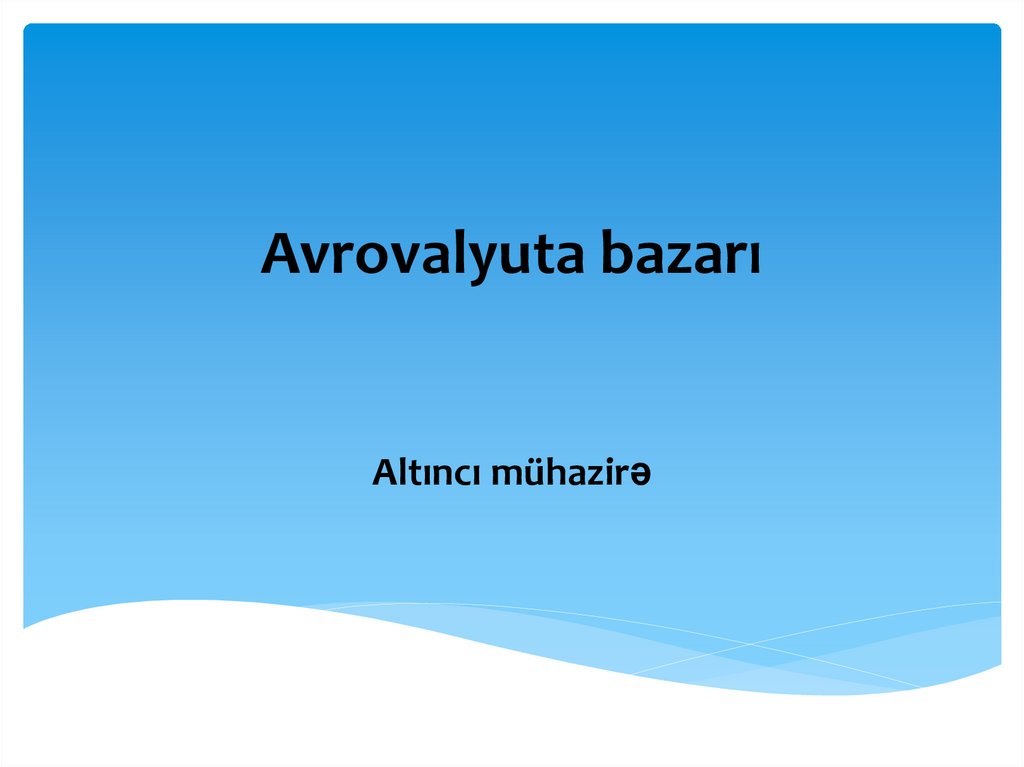 Avrovalyuta bazarı

Altıncı mühazirə